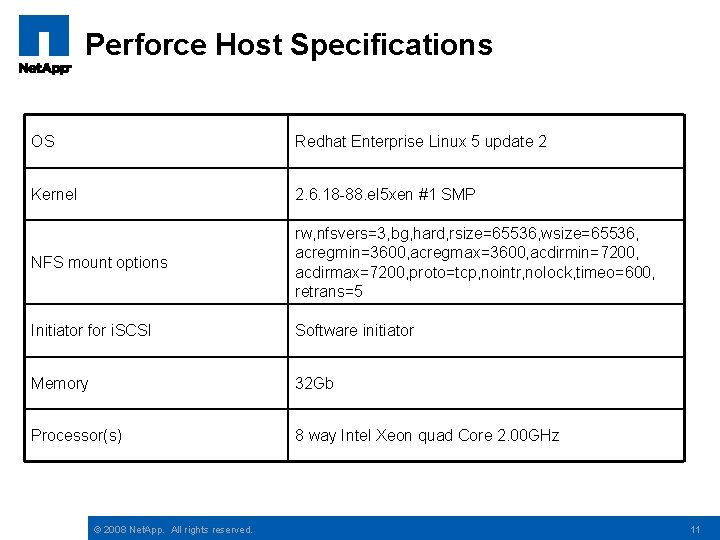 NetApp

Perforce Host Specifications

| OS | Redhat Enterprise Linux 5 update 2 |
|---|---|
| Kernel | 2.6.18-88.el5xen #1 SMP |
| NFS mount options | rw,nfsvers=3,bg,hard,rsize=65536,wsize=65536, acregmin=3600,acregmax=3600,acdirmin=7200, acdirmax=7200,proto=tcp,nointr,nolock,timeo=600, retrans=5 |
| Initiator for iSCSI | Software initiator |
| Memory | 32Gb |
| Processor(s) | 8 way Intel Xeon quad Core 2.00GHz |

© 2008 NetApp. All rights reserved.

11